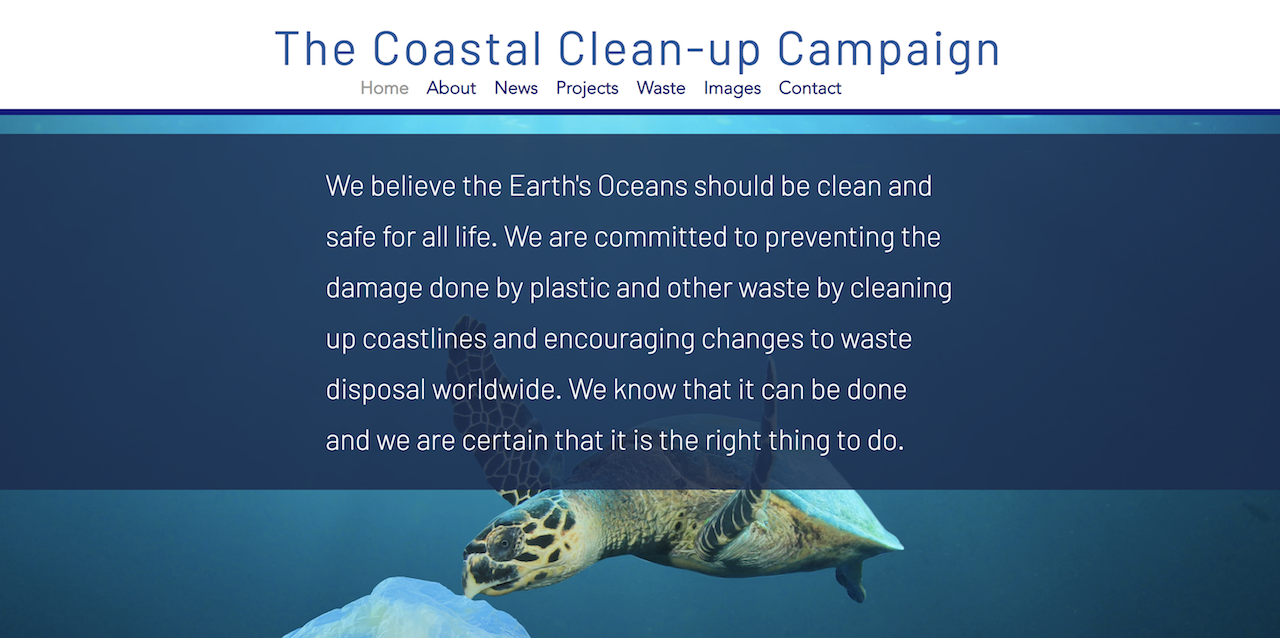 The Coastal Clean-up Campaign

Home About News Projects Waste Images Contact

We believe the Earth's Oceans should be clean and safe for all life. We are committed to preventing the damage done by plastic and other waste by cleaning up coastlines and encouraging changes to waste disposal worldwide. We know that it can be done and we are certain that it is the right thing to do.